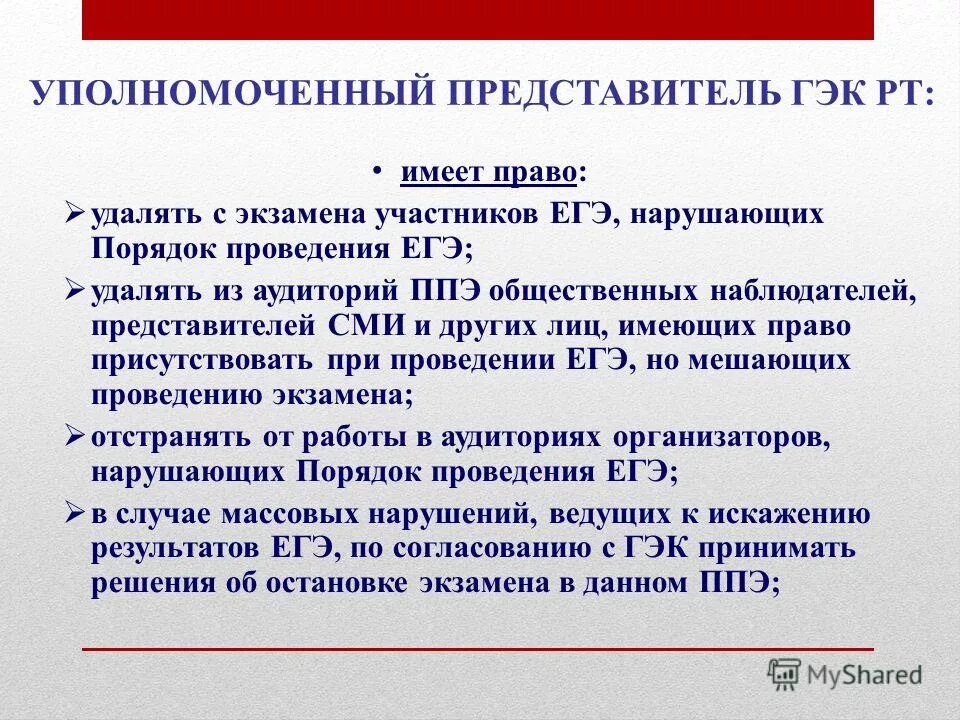 УПОЛНОМОЧЕННЫЙ ПРЕДСТАВИТЕЛЬ ГЭК РТ:

• имеет право:

➢ удалять с экзамена участников ЕГЭ, нарушающих Порядок проведения ЕГЭ;

➢ удалять из аудиторий ППЭ общественных наблюдателей, представителей СМИ и других лиц, имеющих право присутствовать при проведении ЕГЭ, но мешающих проведению экзамена;

➢ отстранять от работы в аудиториях организаторов, нарушающих Порядок проведения ЕГЭ;

➢ в случае массовых нарушений, ведущих к искажению результатов ЕГЭ, по согласованию с ГЭК принимать решения об остановке экзамена в данном ППЭ;

MyShared